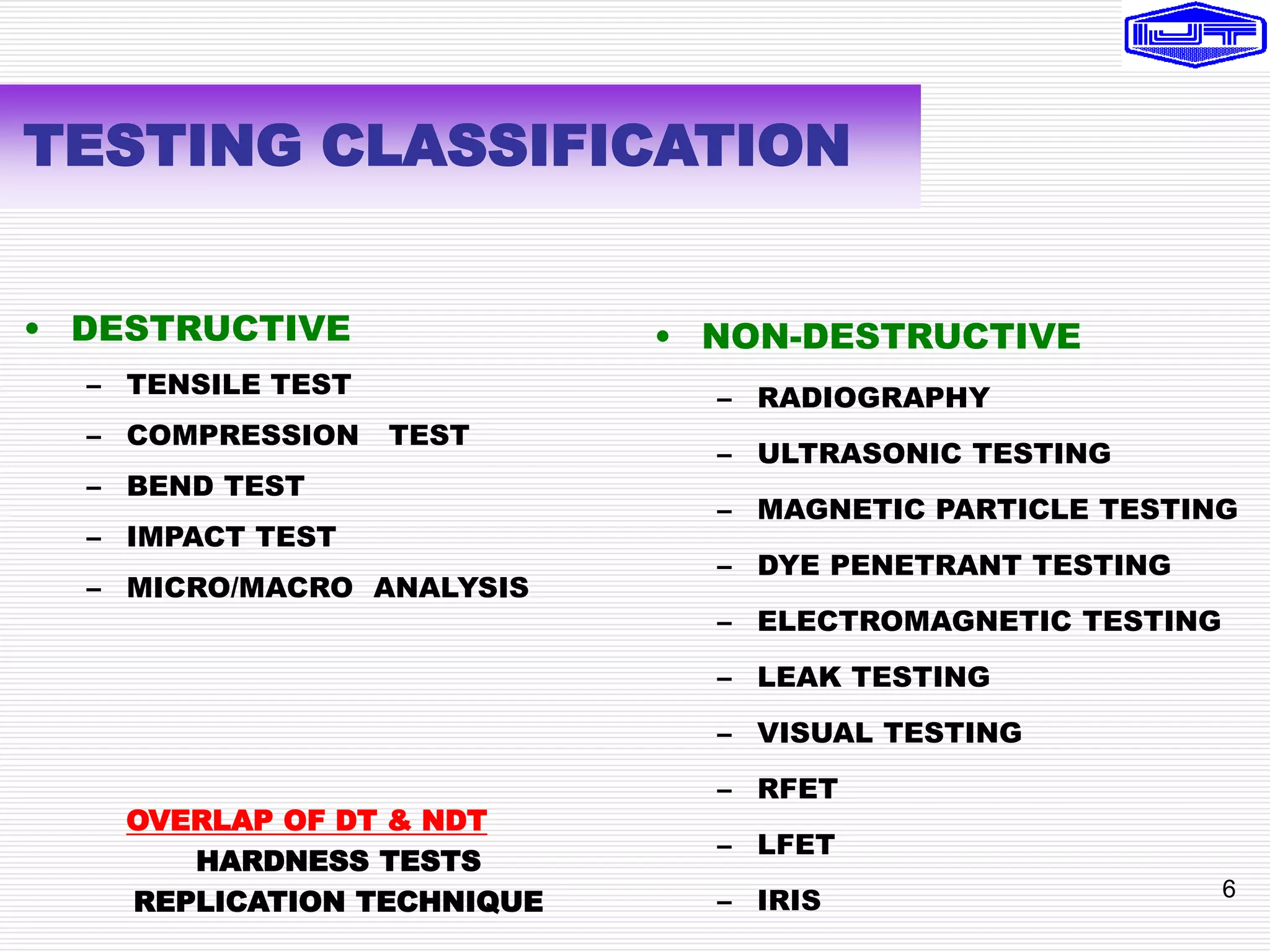 TESTING CLASSIFICATION

• DESTRUCTIVE
– TENSILE TEST
– COMPRESSION TEST
– BEND TEST
– IMPACT TEST
– MICRO/MACRO ANALYSIS

OVERLAP OF DT & NDT
HARDNESS TESTS
REPLICATION TECHNIQUE

• NON-DESTRUCTIVE
– RADIOGRAPHY
– ULTRASONIC TESTING
– MAGNETIC PARTICLE TESTING
– DYE PENETRANT TESTING
– ELECTROMAGNETIC TESTING
– LEAK TESTING
– VISUAL TESTING
– RFET
– LFET
– IRIS

6